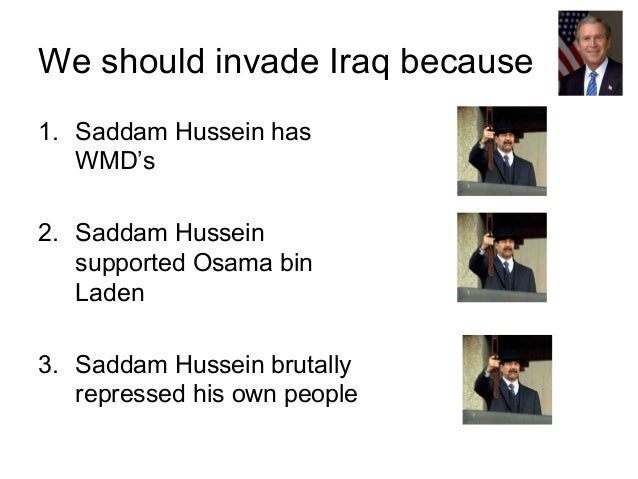 We should invade Iraq because

1. Saddam Hussein has WMD's

2. Saddam Hussein supported Osama bin Laden

3. Saddam Hussein brutally repressed his own people